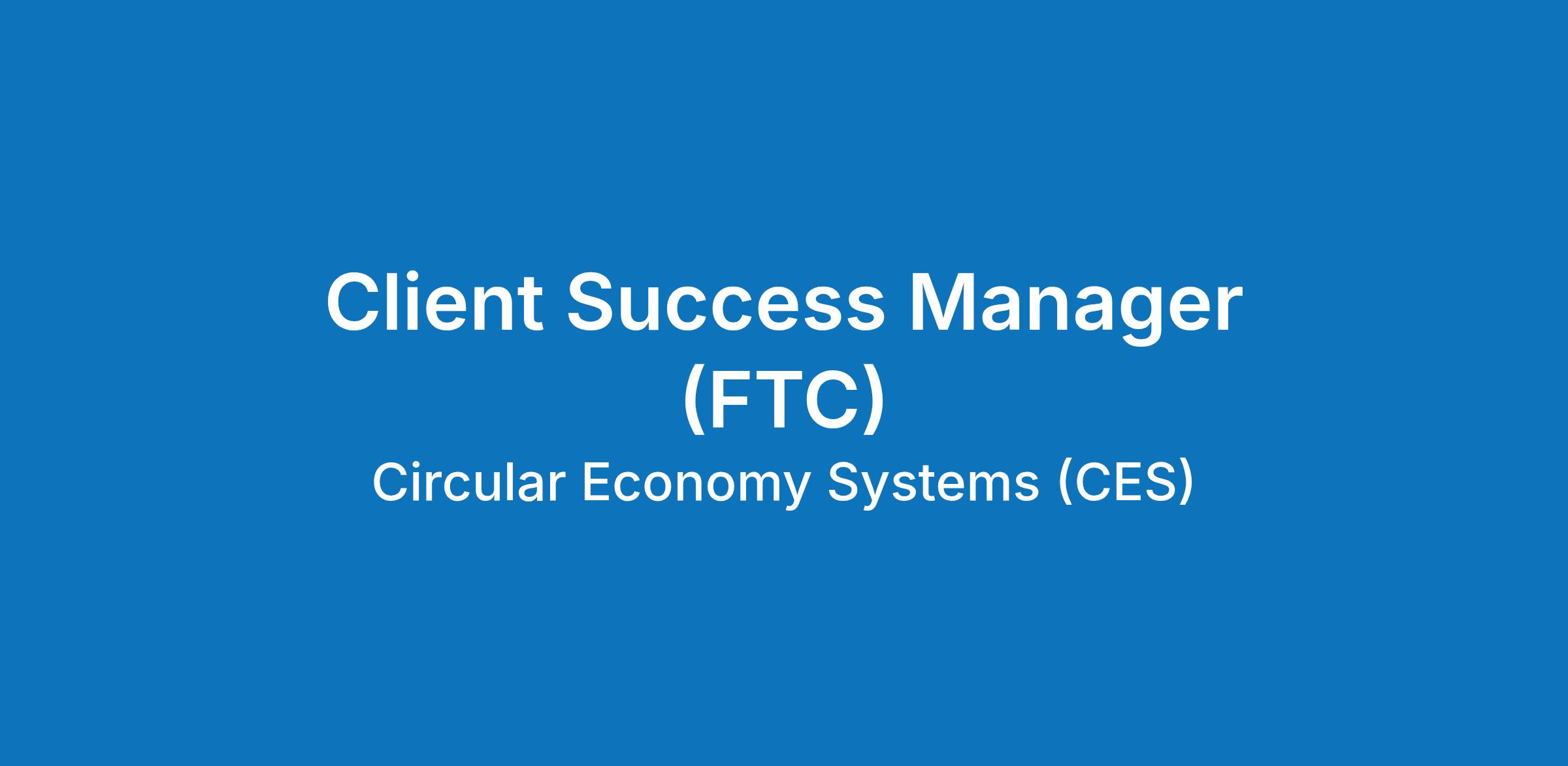 Client Success Manager (FTC)

Circular Economy Systems (CES)